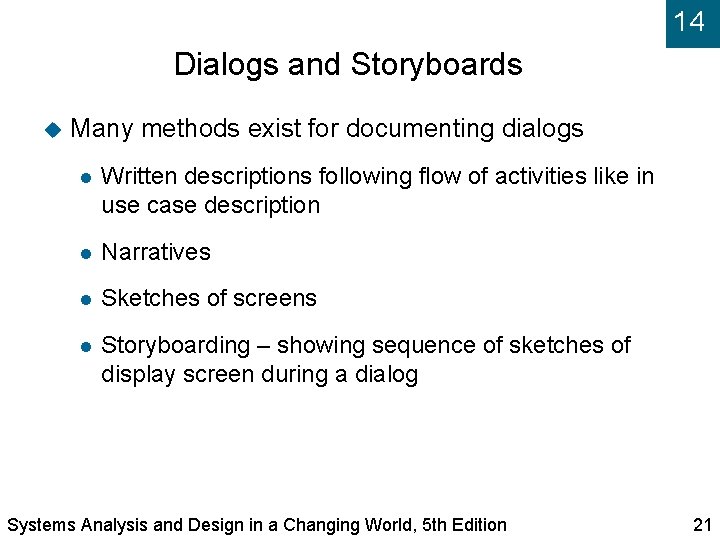 14

Dialogs and Storyboards

Many methods exist for documenting dialogs

Written descriptions following flow of activities like in use case description

Narratives

Sketches of screens

Storyboarding – showing sequence of sketches of display screen during a dialog

Systems Analysis and Design in a Changing World, 5th Edition

21